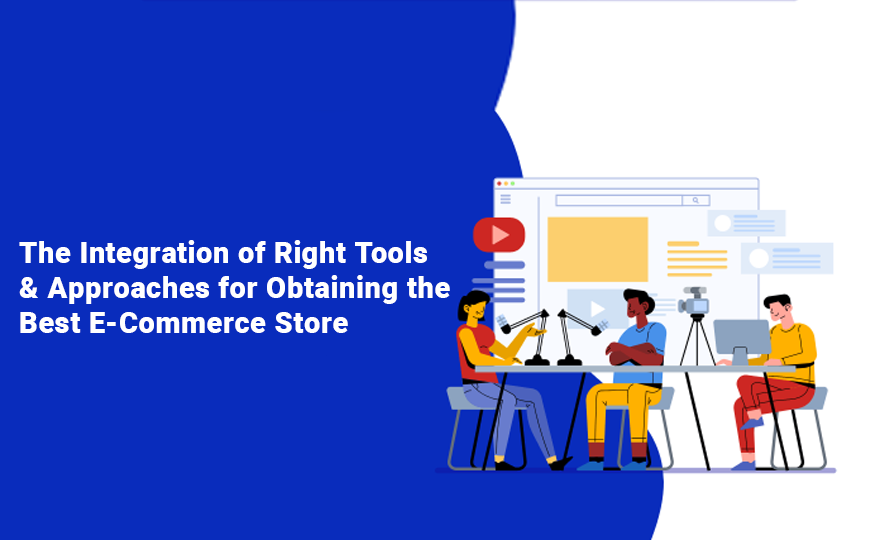 The Integration of Right Tools & Approaches for Obtaining the Best E-Commerce Store